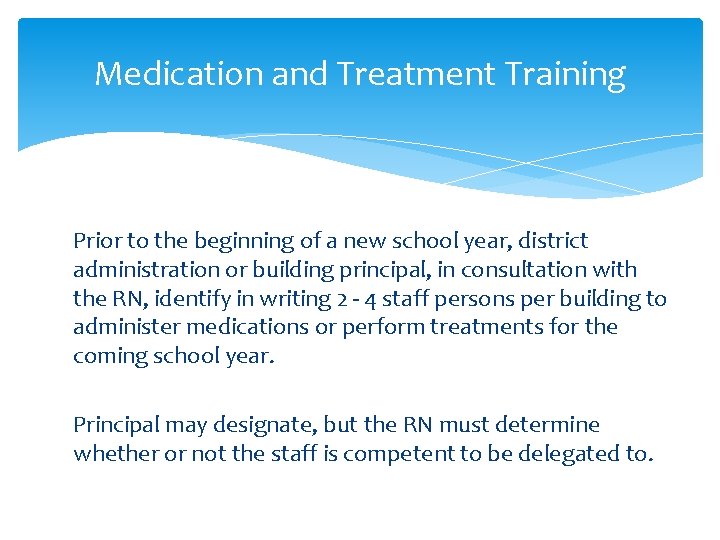 Medication and Treatment Training

Prior to the beginning of a new school year, district administration or building principal, in consultation with the RN, identify in writing 2 - 4 staff persons per building to administer medications or perform treatments for the coming school year.

Principal may designate, but the RN must determine whether or not the staff is competent to be delegated to.